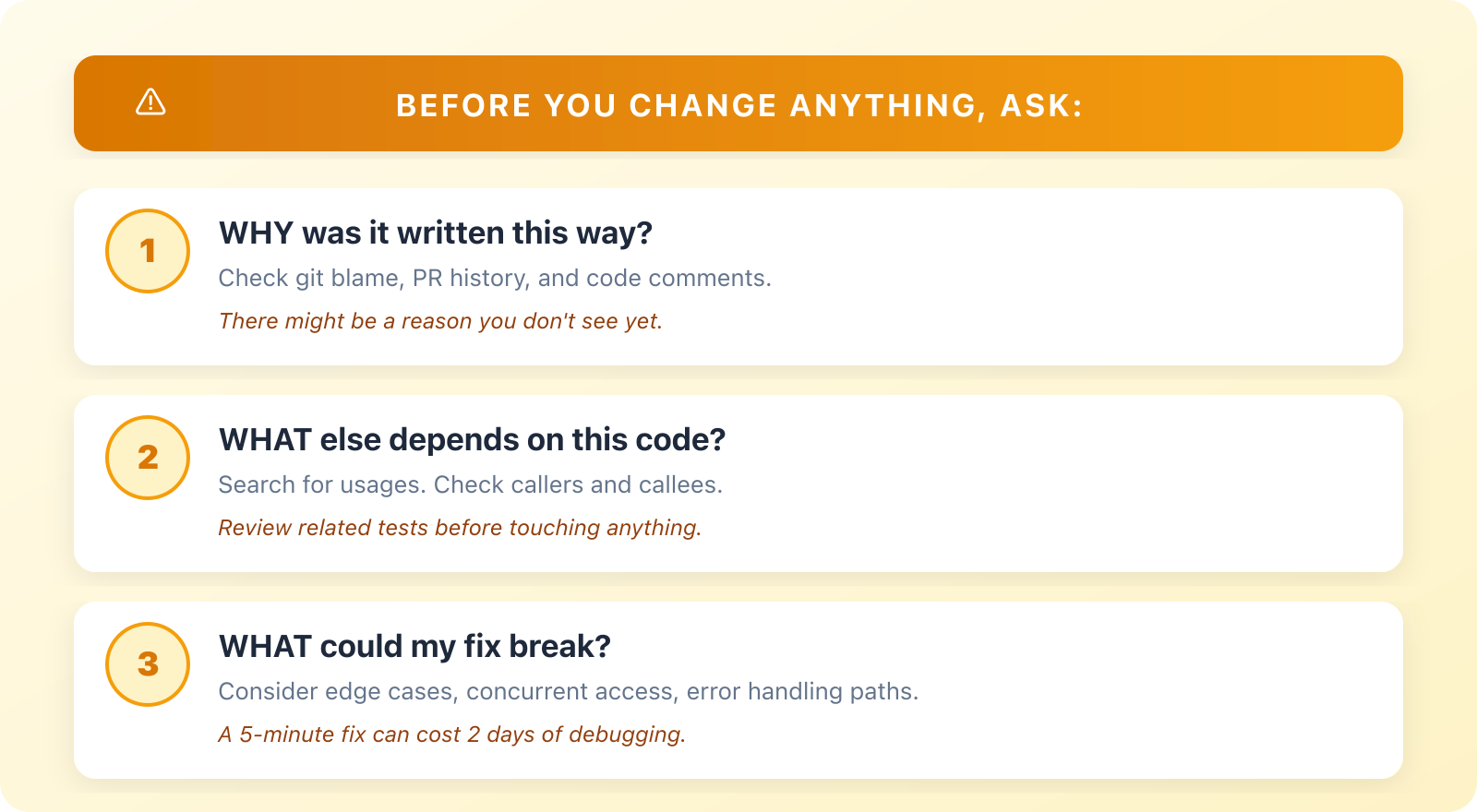 BEFORE YOU CHANGE ANYTHING, ASK:

1
WHY was it written this way?
Check git blame, PR history, and code comments.
There might be a reason you don't see yet.

2
WHAT else depends on this code?
Search for usages. Check callers and callees.
Review related tests before touching anything.

3
WHAT could my fix break?
Consider edge cases, concurrent access, error handling paths.
A 5-minute fix can cost 2 days of debugging.